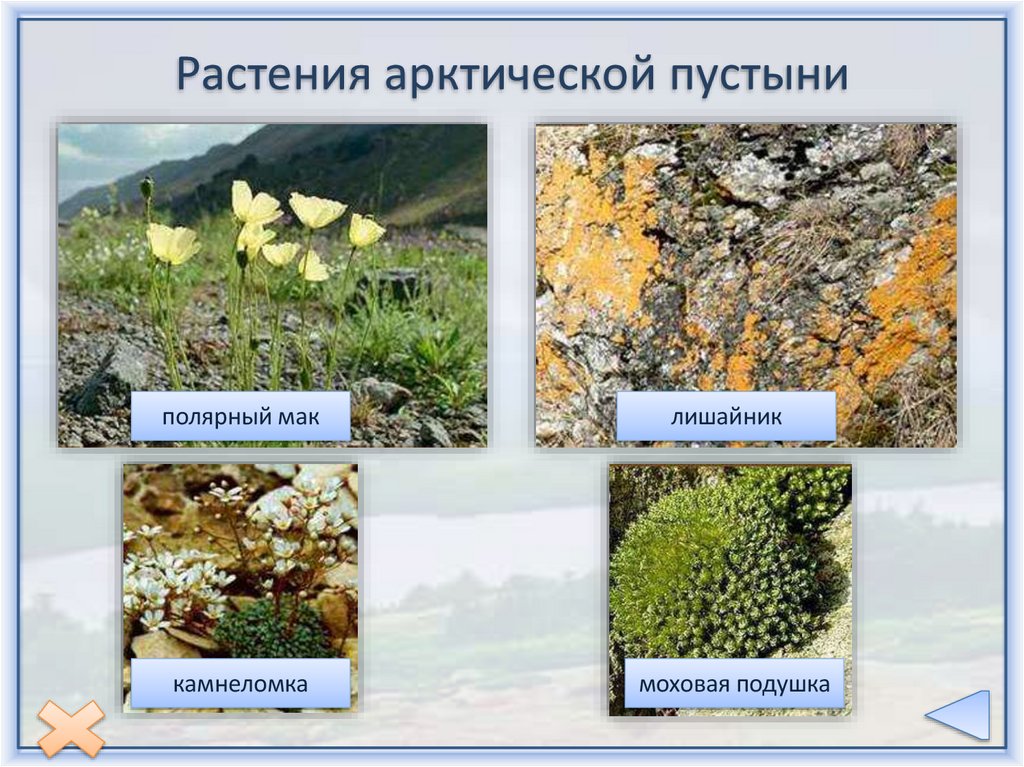 Растения арктической пустыни

полярный мак

лишайник

камнеломка

моховая подушка